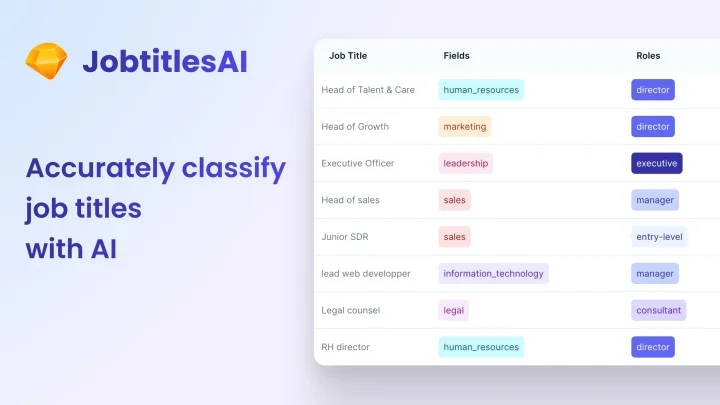 JobtitlesAI

Accurately classify job titles with AI

| Job Title | Fields | Roles |
|---|---|---|
| Head of Talent & Care | human_resources | director |
| Head of Growth | marketing | director |
| Executive Officer | leadership | executive |
| Head of sales | sales | manager |
| Junior SDR | sales | entry-level |
| lead web developper | information_technology | manager |
| Legal counsel | legal | consultant |
| RH director | human_resources | director |